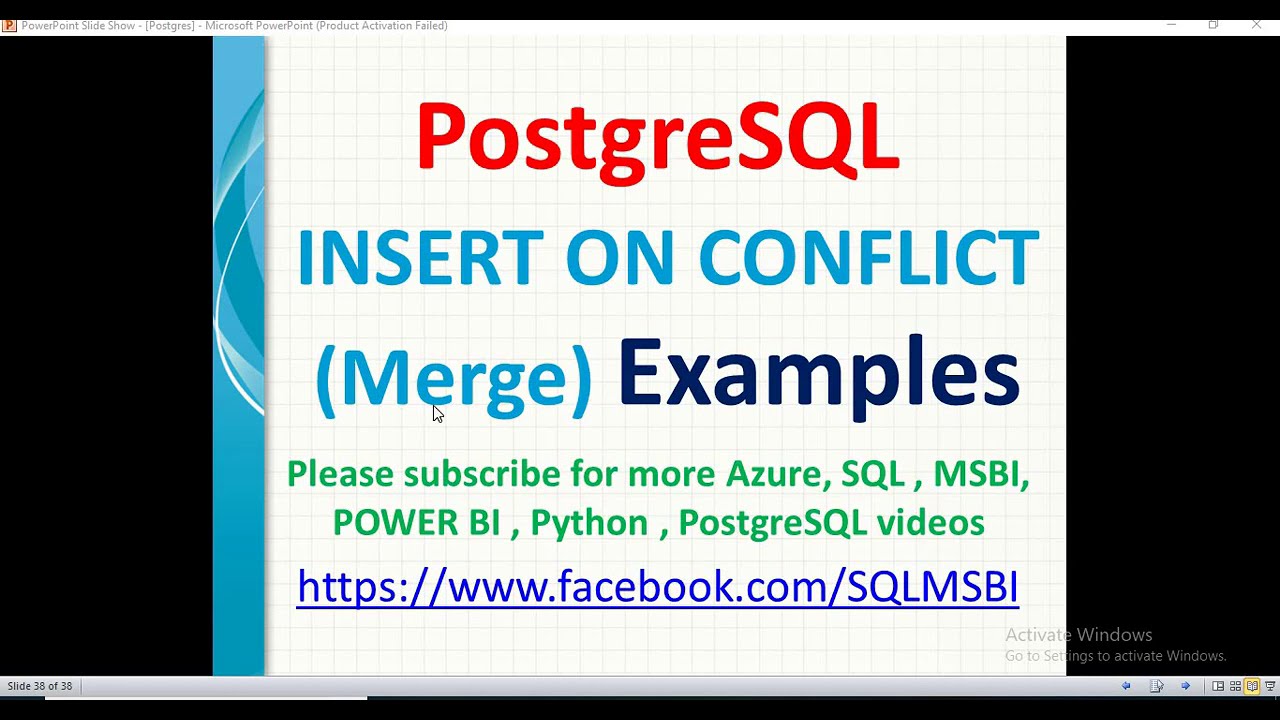 PowerPoint Slide Show - [Postgres] - Microsoft PowerPoint (Product Activation Failed)

PostgreSQL

INSERT ON CONFLICT

(Merge) Examples

Please subscribe for more Azure, SQL , MSBI, POWER BI , Python , PostgreSQL videos

https://www.facebook.com/SQLMSBI

Activate Windows
Go to Settings to activate Windows.

Slide 38 of 38